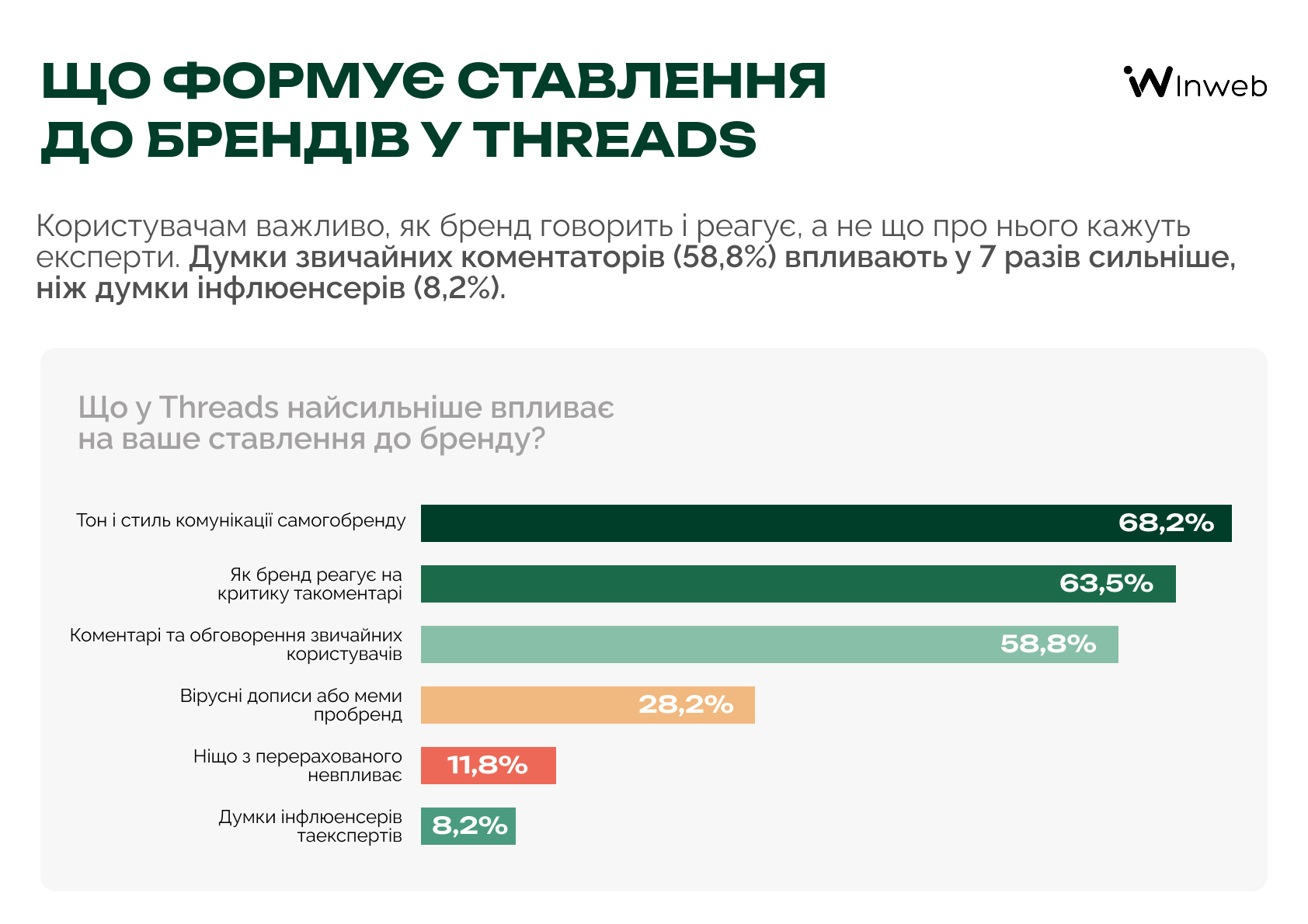 ЩО ФОРМУЄ СТАВЛЕННЯ ДО БРЕНДІВ У THREADS

Inweb

Користувачам важливо, як бренд говорить і реагує, а не що про нього кажуть експерти. Думки звичайних коментаторів (58,8%) впливають у 7 разів сильніше, ніж думки інфлюенсерів (8,2%).

Що у Threads найсильніше впливає на ваше ставлення до бренду?

Тон і стиль комунікації самогобренду 68,2%

Як бренд реагує на критику такоментарі 63,5%

Коментарі та обговорення звичайних користувачів 58,8%

Вірусні дописи або меми пробренд 28,2%

Ніщо з перерахованого невпливає 11,8%

Думки інфлюенсерів таекспертів 8,2%